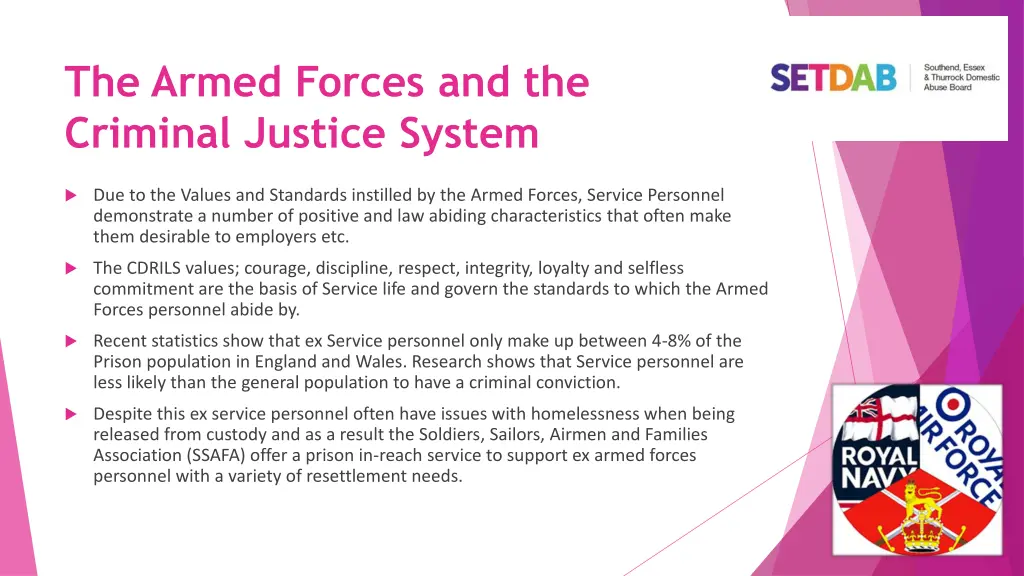 The Armed Forces and the Criminal Justice System

SETDAB Southend, Essex & Thurrock Domestic Abuse Board

Due to the Values and Standards instilled by the Armed Forces, Service Personnel demonstrate a number of positive and law abiding characteristics that often make them desirable to employers etc.

The CDRILS values; courage, discipline, respect, integrity, loyalty and selfless commitment are the basis of Service life and govern the standards to which the Armed Forces personnel abide by.

Recent statistics show that ex Service personnel only make up between 4-8% of the Prison population in England and Wales. Research shows that Service personnel are less likely than the general population to have a criminal conviction.

Despite this ex service personnel often have issues with homelessness when being released from custody and as a result the Soldiers, Sailors, Airmen and Families Association (SSAFA) offer a prison in-reach service to support ex armed forces personnel with a variety of resettlement needs.

ROYAL NAVY ROYAL AIR FORCE